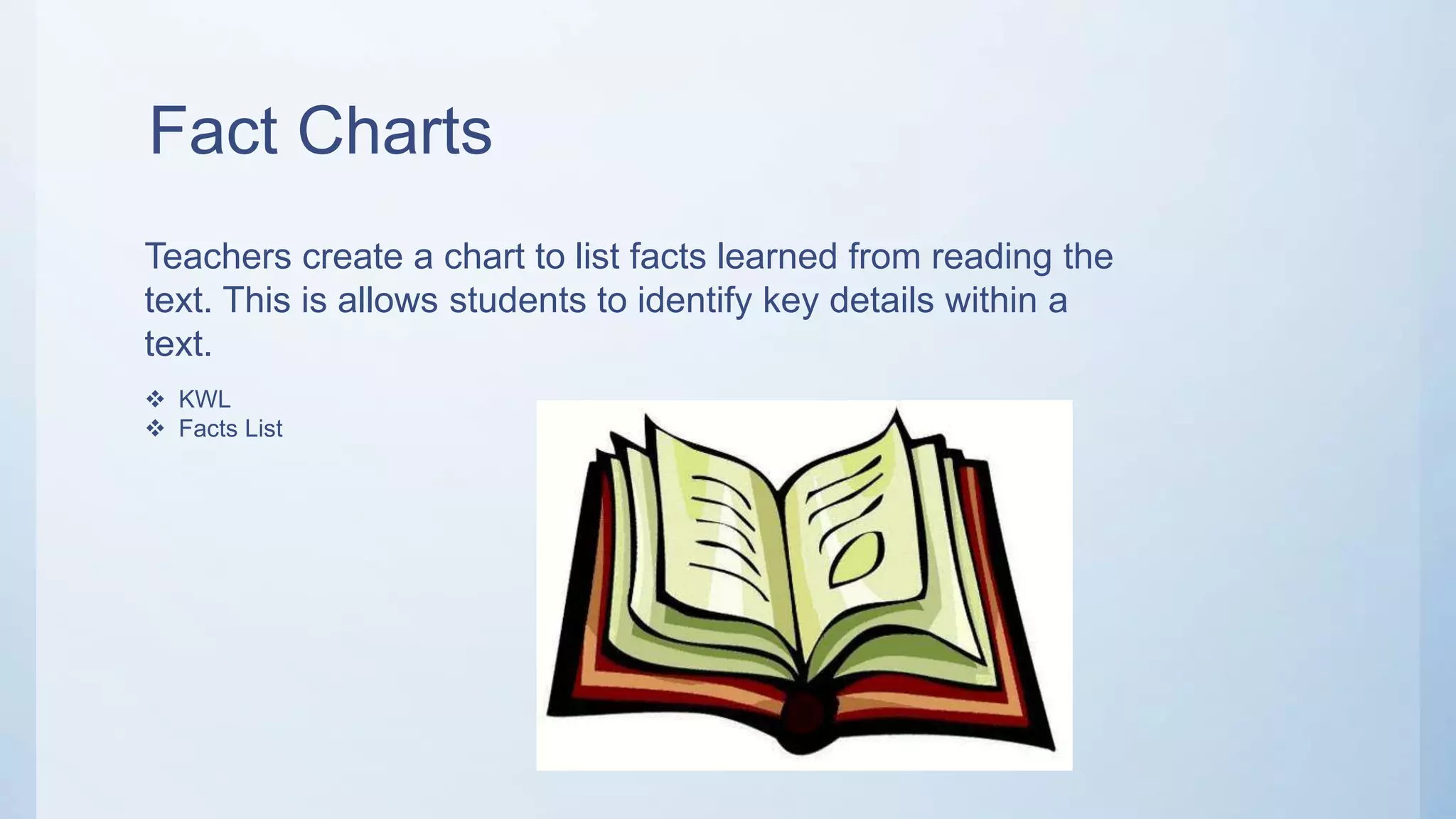 Fact Charts

Teachers create a chart to list facts learned from reading the text. This is allows students to identify key details within a text.

❖ KWL
❖ Facts List